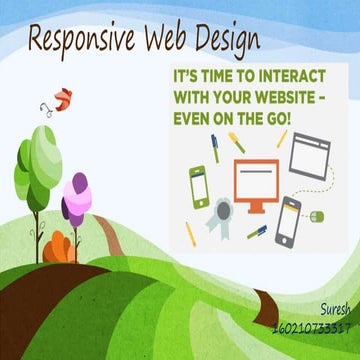 Responsive Web Design

IT'S TIME TO INTERACT WITH YOUR WEBSITE – EVEN ON THE GO!

Suresh
160210733317